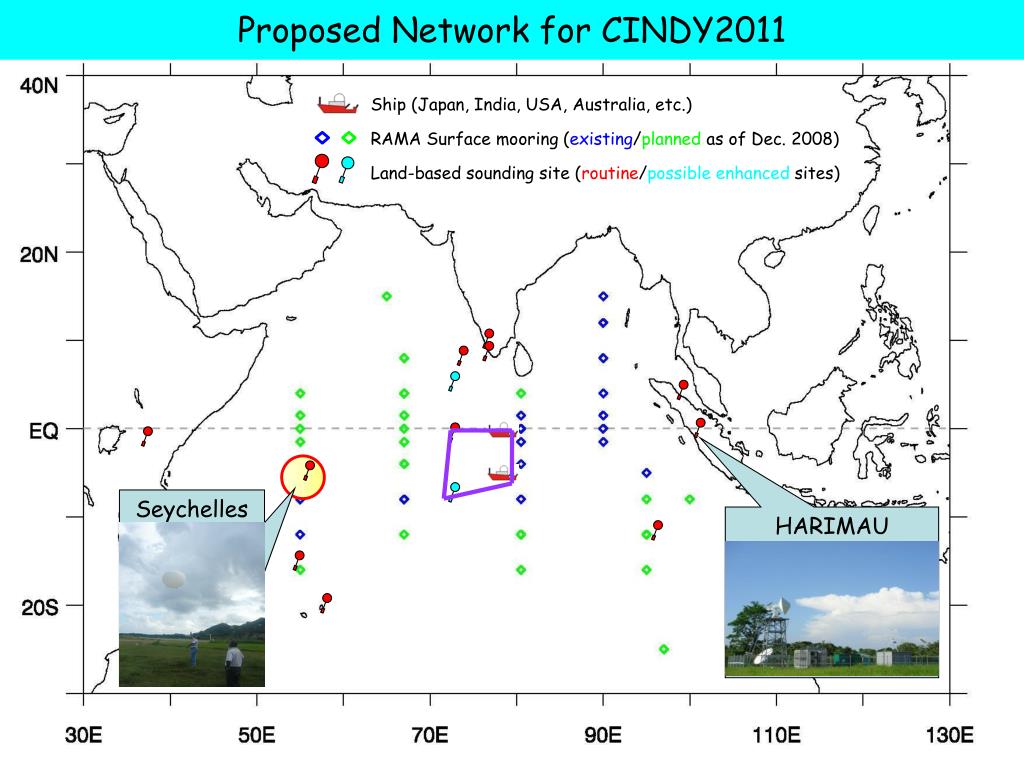 Proposed Network for CINDY2011

Ship (Japan, India, USA, Australia, etc.)

RAMA Surface mooring (existing/planned as of Dec. 2008)

Land-based sounding site (routine/possible enhanced sites)

40N

20N

EQ

20S

Seychelles

HARIMAU

30E 50E 70E 90E 110E 130E